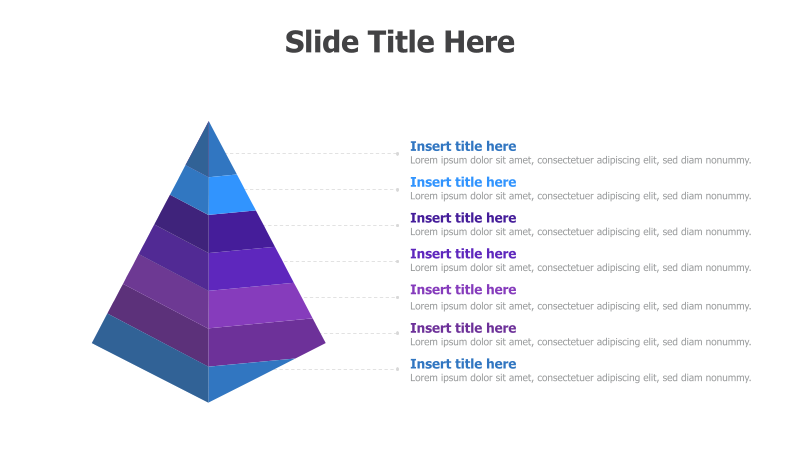 Slide Title Here

Insert title here
Lorem ipsum dolor sit amet, consectetuer adipiscing elit, sed diam nonummy.

Insert title here
Lorem ipsum dolor sit amet, consectetuer adipiscing elit, sed diam nonummy.

Insert title here
Lorem ipsum dolor sit amet, consectetuer adipiscing elit, sed diam nonummy.

Insert title here
Lorem ipsum dolor sit amet, consectetuer adipiscing elit, sed diam nonummy.

Insert title here
Lorem ipsum dolor sit amet, consectetuer adipiscing elit, sed diam nonummy.

Insert title here
Lorem ipsum dolor sit amet, consectetuer adipiscing elit, sed diam nonummy.

Insert title here
Lorem ipsum dolor sit amet, consectetuer adipiscing elit, sed diam nonummy.